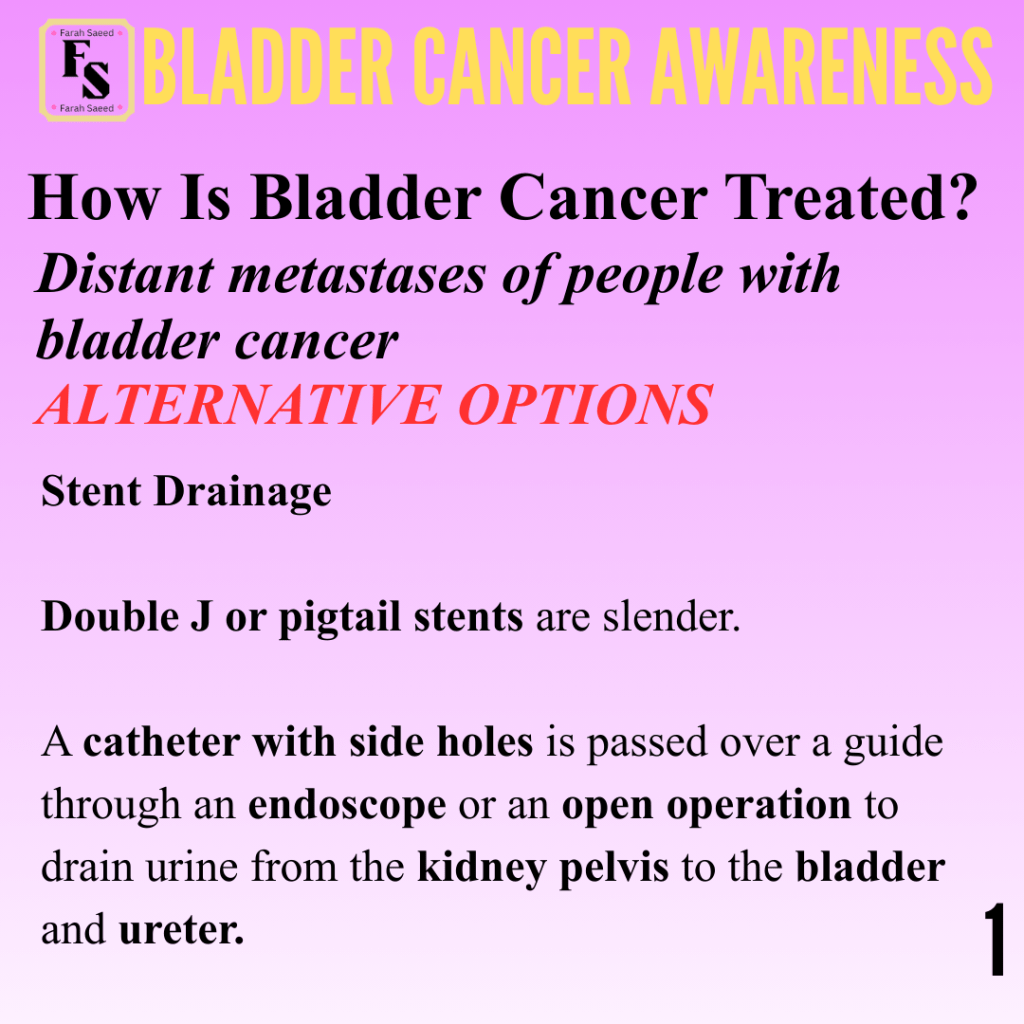 Farah Saeed
FS
Farah Saeed

BLADDER CANCER AWARENESS

How Is Bladder Cancer Treated?

Distant metastases of people with bladder cancer

ALTERNATIVE OPTIONS

Stent Drainage

Double J or pigtail stents are slender.

A catheter with side holes is passed over a guide through an endoscope or an open operation to drain urine from the kidney pelvis to the bladder and ureter.

1